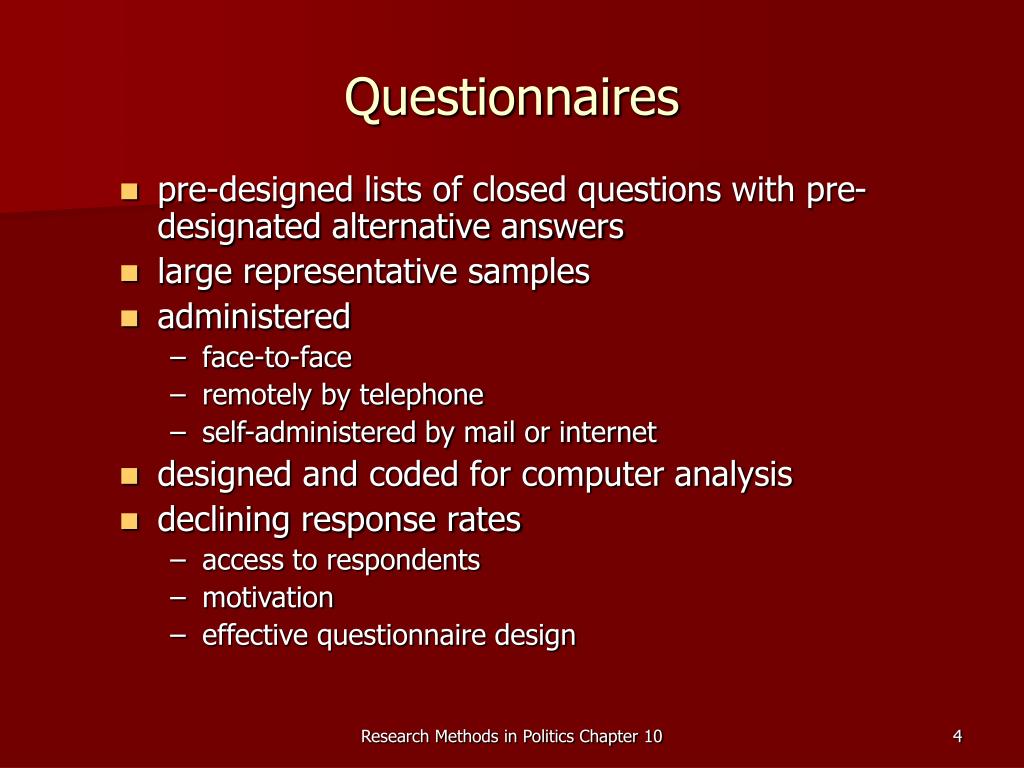 Questionnaires

- pre-designed lists of closed questions with pre-designated alternative answers
- large representative samples
- administered
  – face-to-face
  – remotely by telephone
  – self-administered by mail or internet
- designed and coded for computer analysis
- declining response rates
  – access to respondents
  – motivation
  – effective questionnaire design

Research Methods in Politics Chapter 10

4